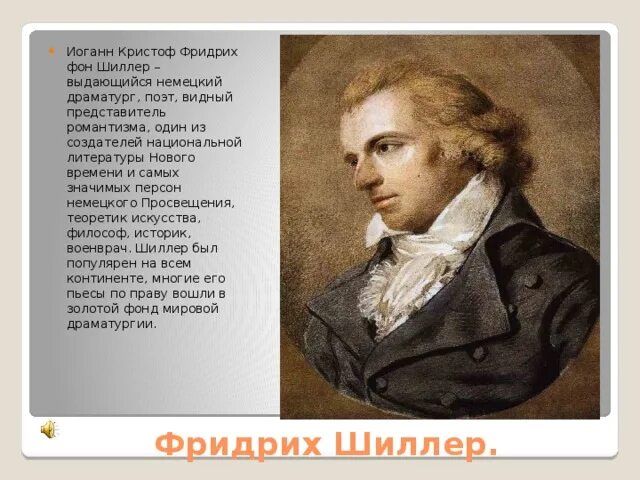 Иоганн Кристоф Фридрих фон Шиллер – выдающийся немецкий драматург, поэт, видный представитель романтизма, один из создателей национальной литературы Нового времени и самых значимых персон немецкого Просвещения, теоретик искусства, философ, историк, военврач. Шиллер был популярен на всем континенте, многие его пьесы по праву вошли в золотой фонд мировой драматургии.

Фридрих Шиллер.